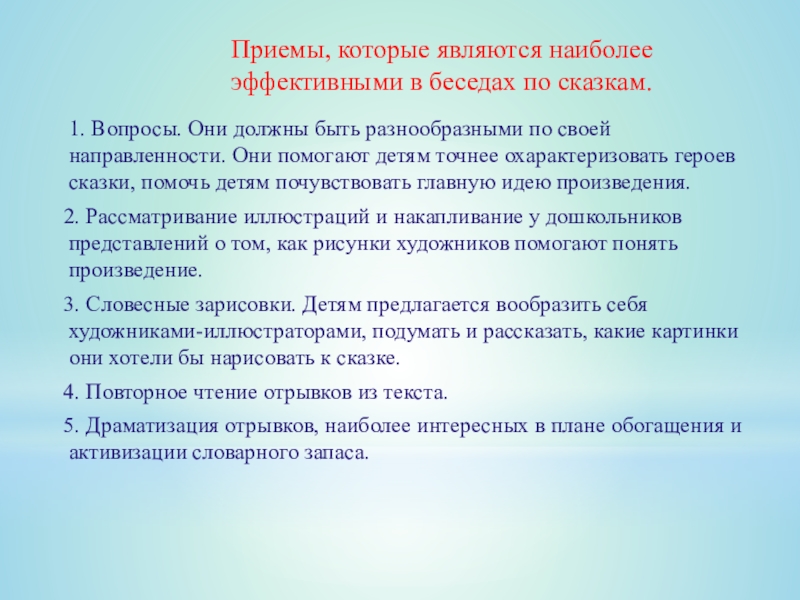 Приемы, которые являются наиболее эффективными в беседах по сказкам.

1. Вопросы. Они должны быть разнообразными по своей направленности. Они помогают детям точнее охарактеризовать героев сказки, помочь детям почувствовать главную идею произведения.

2. Рассматривание иллюстраций и накапливание у дошкольников представлений о том, как рисунки художников помогают понять произведение.

3. Словесные зарисовки. Детям предлагается вообразить себя художниками-иллюстраторами, подумать и рассказать, какие картинки они хотели бы нарисовать к сказке.

4. Повторное чтение отрывков из текста.

5. Драматизация отрывков, наиболее интересных в плане обогащения и активизации словарного запаса.